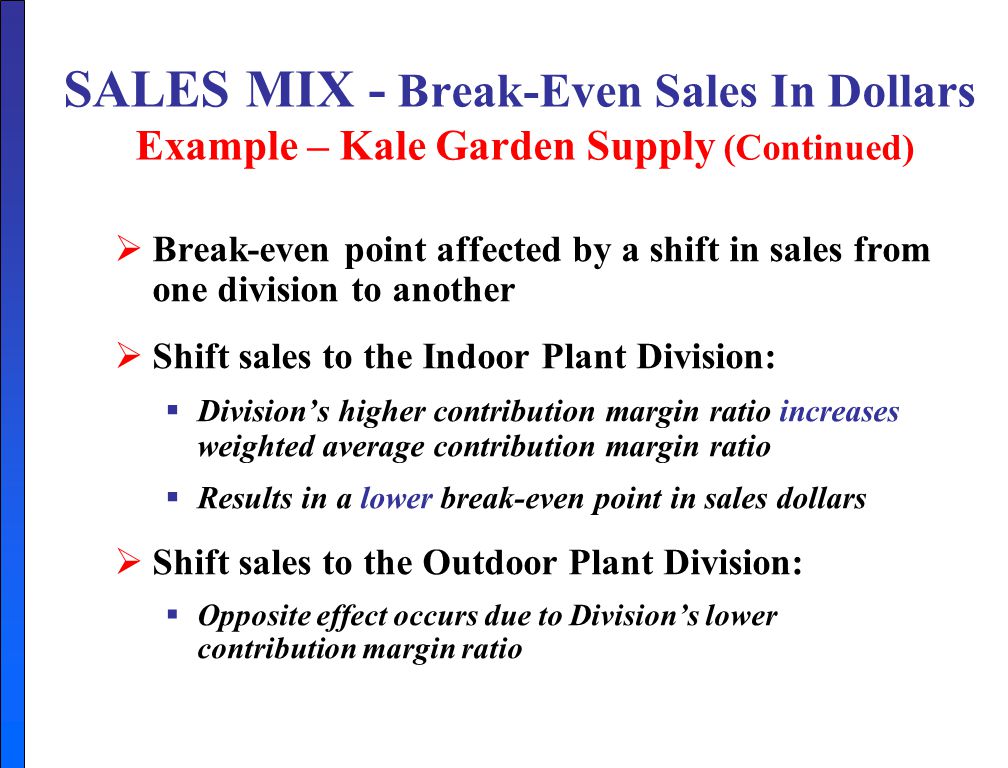 SALES MIX - Break-Even Sales In Dollars
Example – Kale Garden Supply (Continued)

➢ Break-even point affected by a shift in sales from one division to another

➢ Shift sales to the Indoor Plant Division:

▪ Division's higher contribution margin ratio increases weighted average contribution margin ratio

▪ Results in a lower break-even point in sales dollars

➢ Shift sales to the Outdoor Plant Division:

▪ Opposite effect occurs due to Division's lower contribution margin ratio